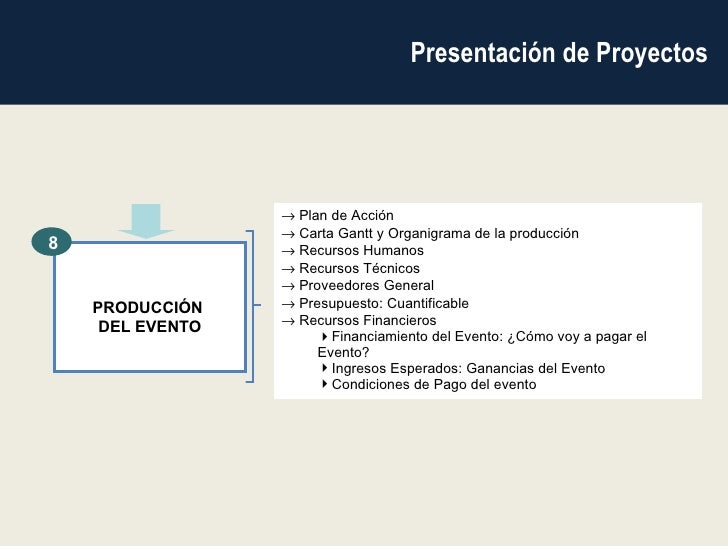 Presentación de Proyectos

8

PRODUCCIÓN DEL EVENTO

→ Plan de Acción
→ Carta Gantt y Organigrama de la producción
→ Recursos Humanos
→ Recursos Técnicos
→ Proveedores General
→ Presupuesto: Cuantificable
→ Recursos Financieros
‣ Financiamiento del Evento: ¿Cómo voy a pagar el Evento?
‣ Ingresos Esperados: Ganancias del Evento
‣ Condiciones de Pago del evento